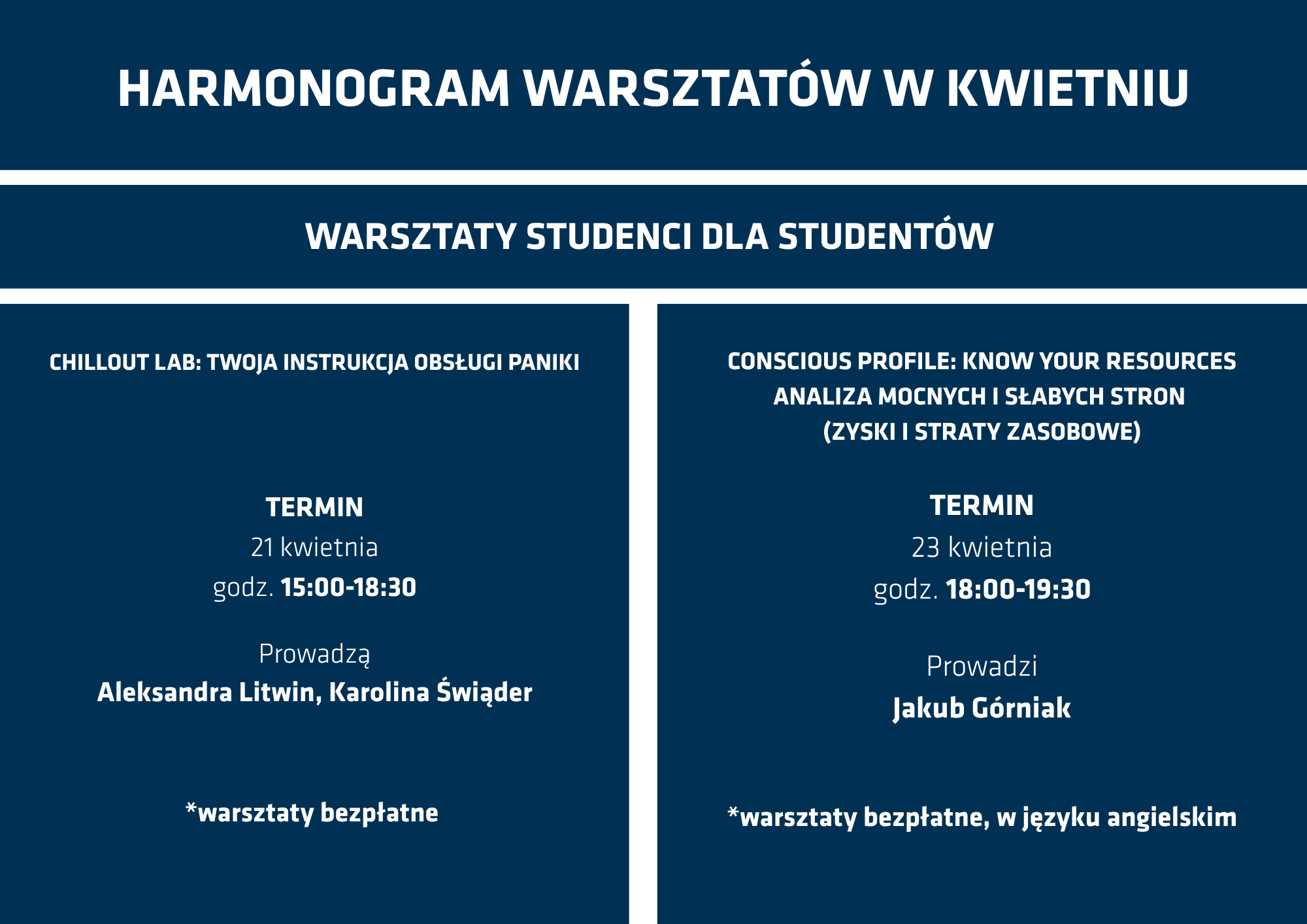 HARMONOGRAM WARSZTATÓW W KWIETNIU

WARSZTATY STUDENCI DLA STUDENTÓW

CHILLOUT LAB: TWOJA INSTRUKCJA OBSŁUGI PANIKI

TERMIN
21 kwietnia
godz. 15:00-18:30

Prowadzą
Aleksandra Litwin, Karolina Świąder

*warsztaty bezpłatne

CONSCIOUS PROFILE: KNOW YOUR RESOURCES
ANALIZA MOCNYCH I SŁABYCH STRON
(ZYSKI I STRATY ZASOBOWE)

TERMIN
23 kwietnia
godz. 18:00-19:30

Prowadzi
Jakub Górniak

*warsztaty bezpłatne, w języku angielskim